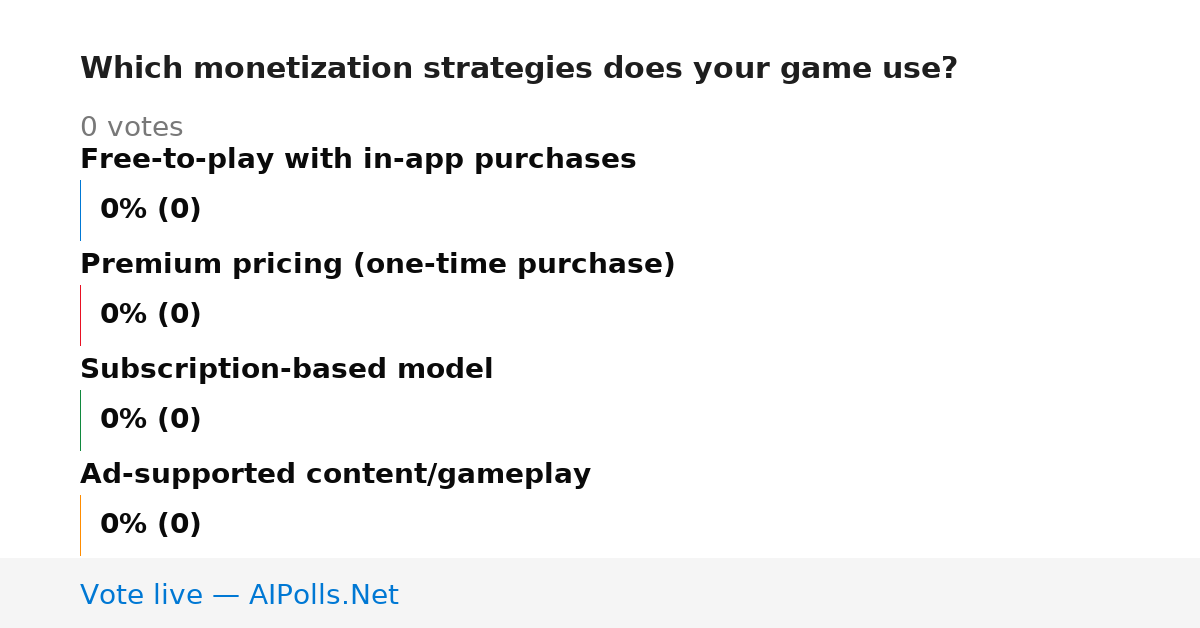 Which monetization strategies does your game use?

0 votes

Free-to-play with in-app purchases

0% (0)

Premium pricing (one-time purchase)

0% (0)

Subscription-based model

0% (0)

Ad-supported content/gameplay

0% (0)

Vote live — AIPolls.Net